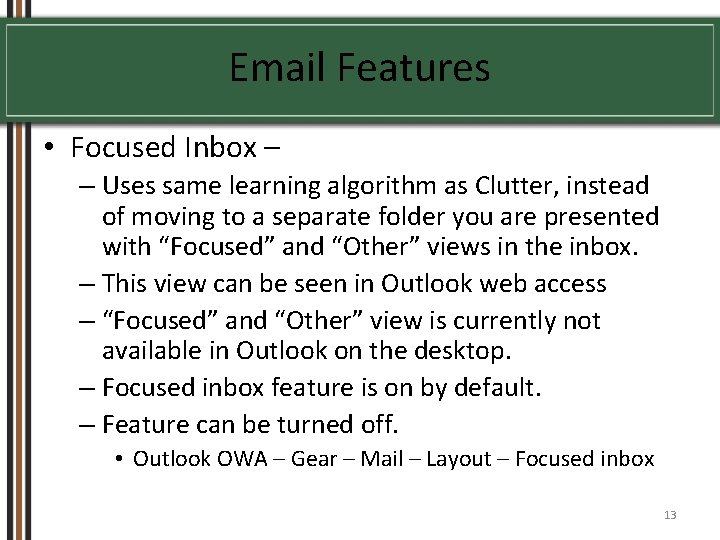 Email Features

• Focused Inbox –

– Uses same learning algorithm as Clutter, instead of moving to a separate folder you are presented with “Focused” and “Other” views in the inbox.

– This view can be seen in Outlook web access

– “Focused” and “Other” view is currently not available in Outlook on the desktop.

– Focused inbox feature is on by default.

– Feature can be turned off.

• Outlook OWA – Gear – Mail – Layout – Focused inbox

13